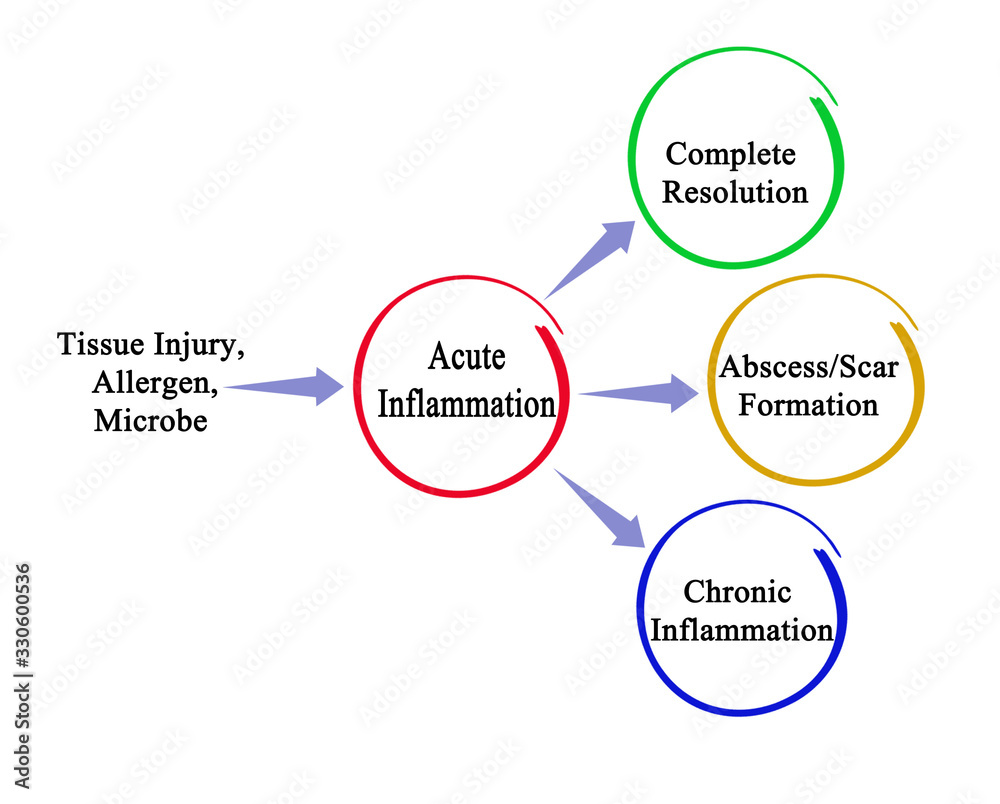 Tissue Injury, Allergen, Microbe

Acute Inflammation

Complete Resolution

Abscess/Scar Formation

Chronic Inflammation

Adobe Stock | #330600536